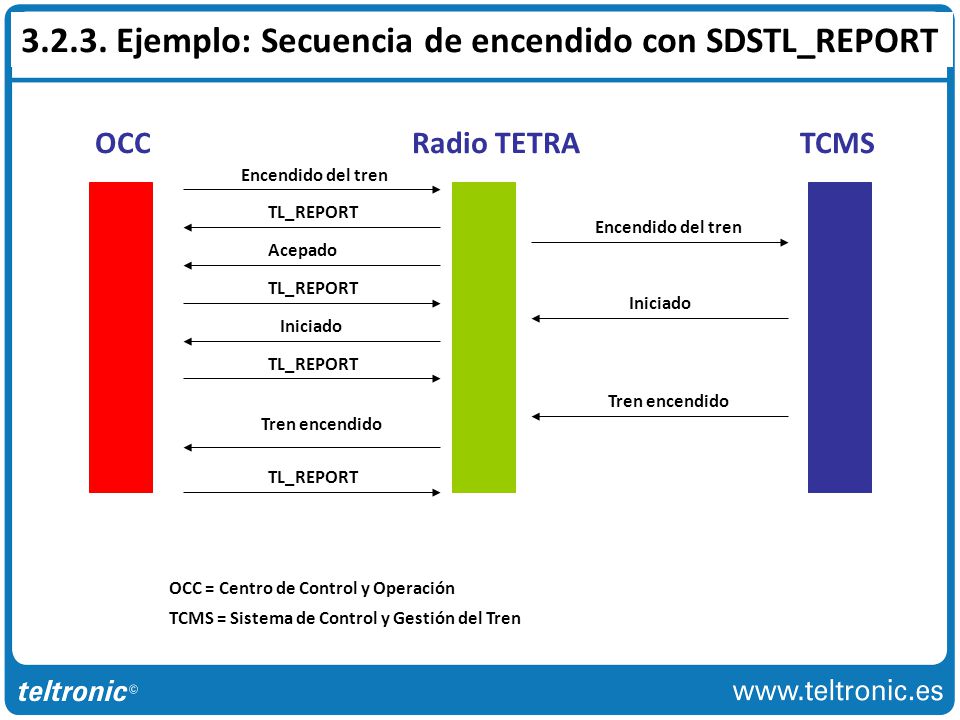 3.2.3. Ejemplo: Secuencia de encendido con SDSTL_REPORT

OCC

Radio TETRA

TCMS

Encendido del tren

TL_REPORT

Acepado

TL_REPORT

Iniciado

TL_REPORT

Tren encendido

TL_REPORT

Encendido del tren

Iniciado

Tren encendido

OCC = Centro de Control y Operación

TCMS = Sistema de Control y Gestión del Tren

teltronic©

www.teltronic.es